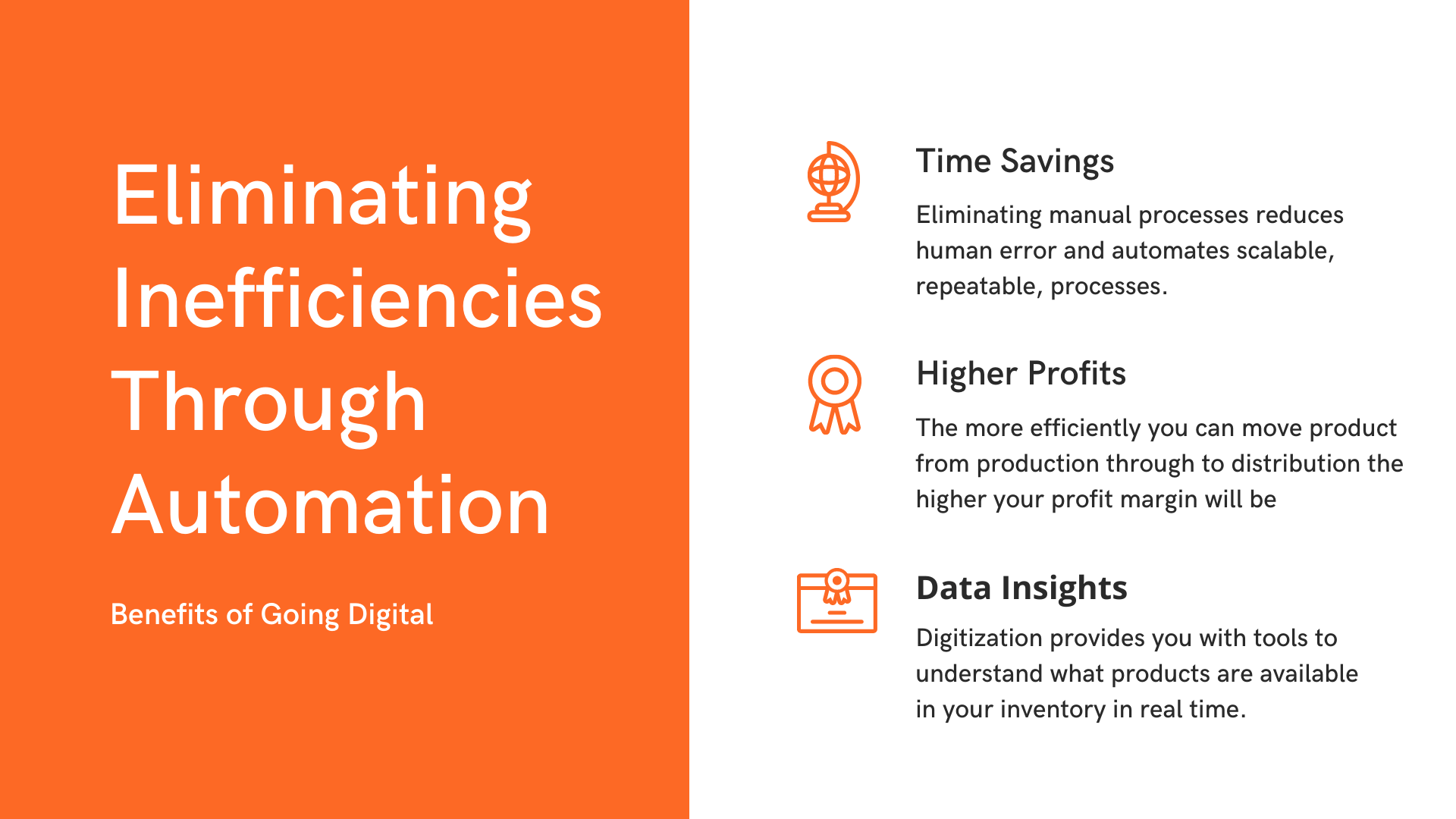 Eliminating Inefficiencies Through Automation

Benefits of Going Digital

Time Savings

Eliminating manual processes reduces human error and automates scalable, repeatable, processes.

Higher Profits

The more efficiently you can move product from production through to distribution the higher your profit margin will be

Data Insights

Digitization provides you with tools to understand what products are available in your inventory in real time.